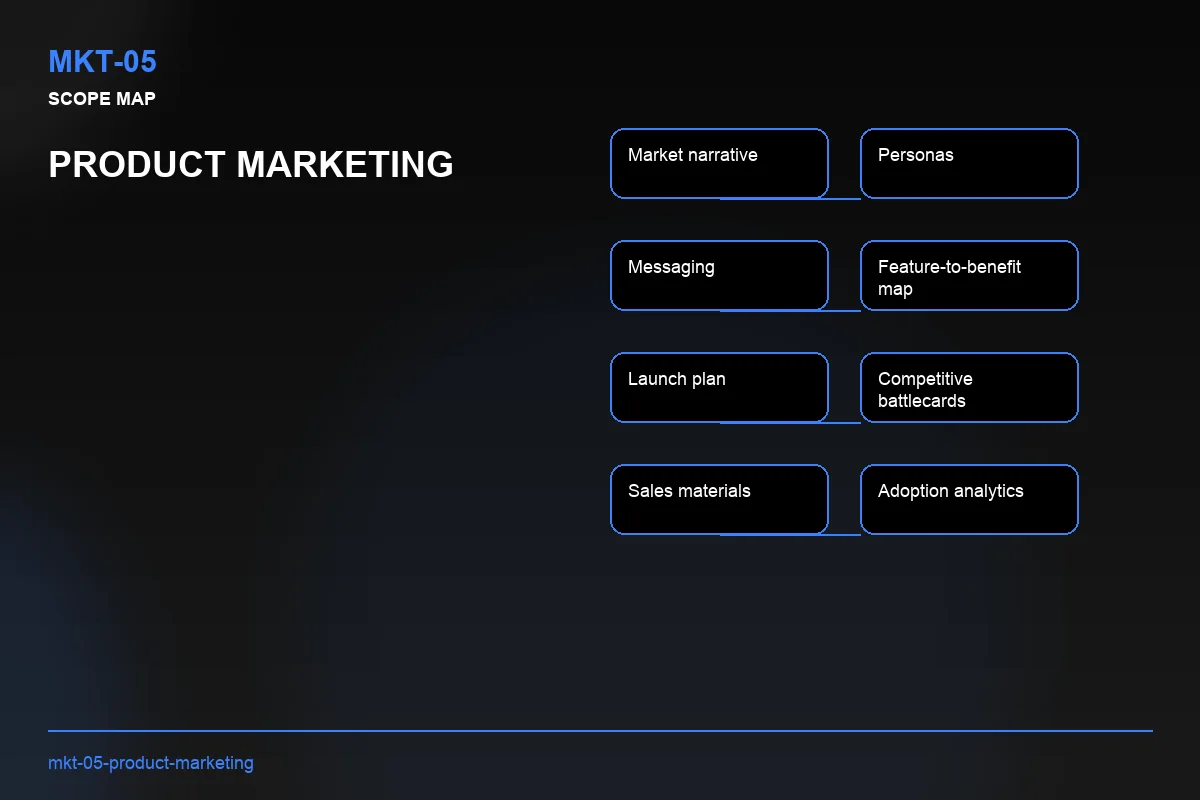 MKT-05

SCOPE MAP

PRODUCT MARKETING

Market narrative

Personas

Messaging

Feature-to-benefit map

Launch plan

Competitive battlecards

Sales materials

Adoption analytics

mkt-05-product-marketing